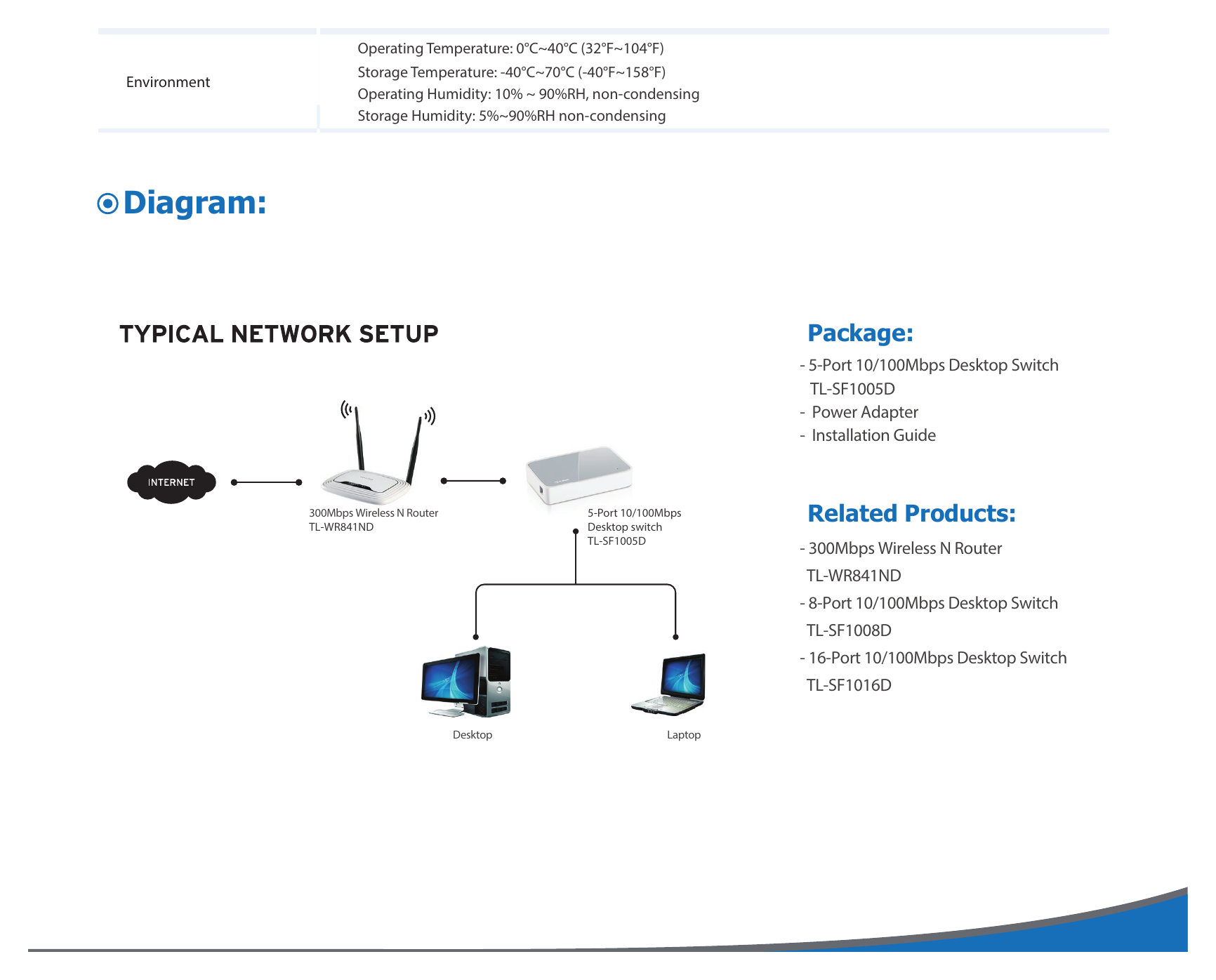 Environment

Operating Temperature: 0°C~40°C (32°F~104°F)
Storage Temperature: -40°C~70°C (-40°F~158°F)
Operating Humidity: 10% ~ 90%RH, non-condensing
Storage Humidity: 5%~90%RH non-condensing

Diagram:

TYPICAL NETWORK SETUP

INTERNET

300Mbps Wireless N Router
TL-WR841ND

5-Port 10/100Mbps
Desktop switch
TL-SF1005D

Desktop

Laptop

Package:

- 5-Port 10/100Mbps Desktop Switch TL-SF1005D
- Power Adapter
- Installation Guide

Related Products:

- 300Mbps Wireless N Router TL-WR841ND
- 8-Port 10/100Mbps Desktop Switch TL-SF1008D
- 16-Port 10/100Mbps Desktop Switch TL-SF1016D